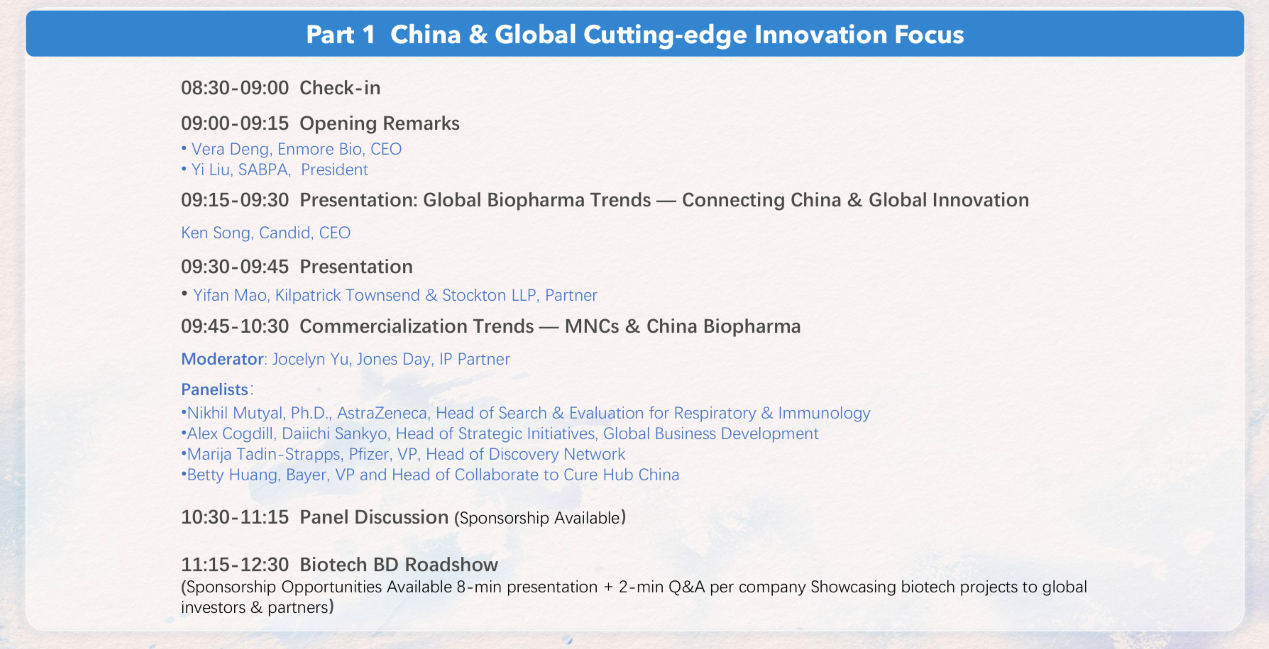 Part 1 China & Global Cutting-edge Innovation Focus

08:30-09:00 Check-in

09:00-09:15 Opening Remarks
• Vera Deng, Enmore Bio, CEO
• Yi Liu, SABPA, President

09:15-09:30 Presentation: Global Biopharma Trends — Connecting China & Global Innovation

Ken Song, Candid, CEO

09:30-09:45 Presentation
• Yifan Mao, Kilpatrick Townsend & Stockton LLP, Partner

09:45-10:30 Commercialization Trends — MNCs & China Biopharma

Moderator: Jocelyn Yu, Jones Day, IP Partner

Panelists:
•Nikhil Mutyal, Ph.D., AstraZeneca, Head of Search & Evaluation for Respiratory & Immunology
•Alex Cogdill, Daiichi Sankyo, Head of Strategic Initiatives, Global Business Development
•Marija Tadin-Strapps, Pfizer, VP, Head of Discovery Network
•Betty Huang, Bayer, VP and Head of Collaborate to Cure Hub China

10:30-11:15 Panel Discussion (Sponsorship Available)

11:15-12:30 Biotech BD Roadshow
(Sponsorship Opportunities Available 8-min presentation + 2-min Q&A per company Showcasing biotech projects to global investors & partners)